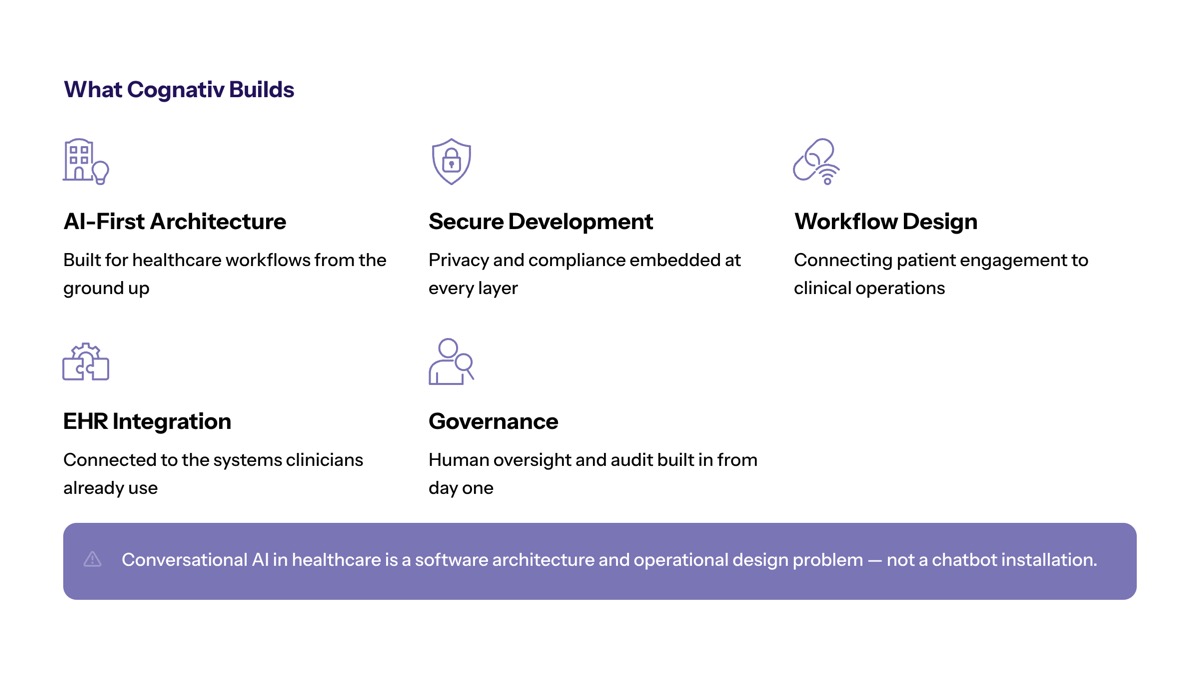 What Cognativ Builds

AI-First Architecture

Built for healthcare workflows from the ground up

Secure Development

Privacy and compliance embedded at every layer

Workflow Design

Connecting patient engagement to clinical operations

EHR Integration

Connected to the systems clinicians already use

Governance

Human oversight and audit built in from day one

Conversational AI in healthcare is a software architecture and operational design problem — not a chatbot installation.